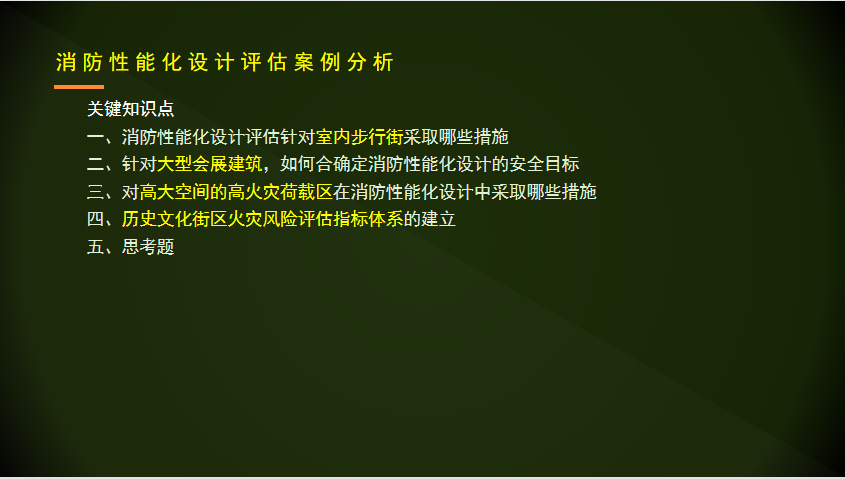 消防性能化设计评估案例分析

关键知识点

一、消防性能化设计评估针对室内步行街采取哪些措施

二、针对大型会展建筑，如何合确定消防性能化设计的安全目标

三、对高大空间的高火灾荷载区在消防性能化设计中采取哪些措施

四、历史文化街区火灾风险评估指标体系的建立

五、思考题